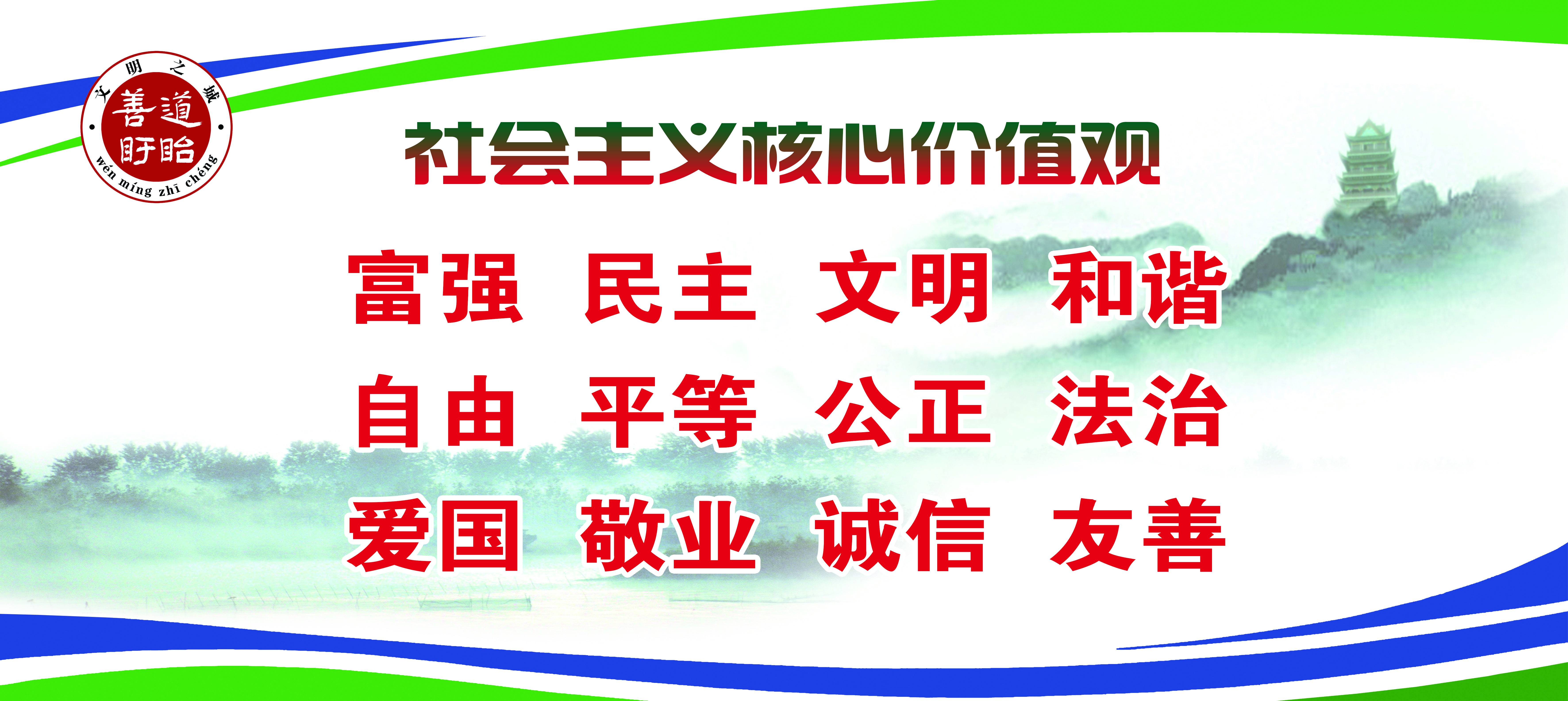 文明之城
善道
盱眙
wén míng zhī chéng

社会主义核心价值观

富强 民主 文明 和谐
自由 平等 公正 法治
爱国 敬业 诚信 友善